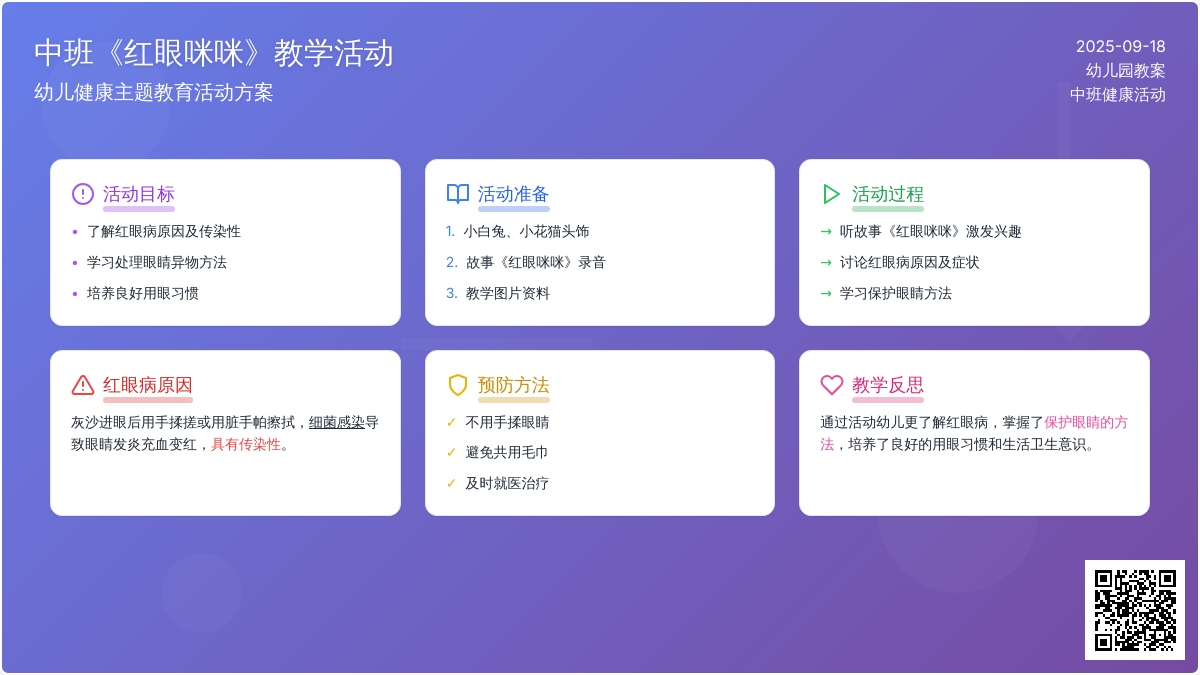 中班《红眼咪咪》教学活动
幼儿健康主题教育活动方案

2025-09-18
幼儿园教案
中班健康活动

活动目标
• 了解红眼病原因及传染性
• 学习处理眼睛异物方法
• 培养良好用眼习惯

活动准备
1. 小白兔、小花猫头饰
2. 故事《红眼咪咪》录音
3. 教学图片资料

活动过程
→ 听故事《红眼咪咪》激发兴趣
→ 讨论红眼病原因及症状
→ 学习保护眼睛方法

红眼病原因
灰沙进眼后用手揉搓或用脏手帕擦拭，细菌感染导致眼睛发炎充血变红，具有传染性。

预防方法
✓ 不用手揉眼睛
✓ 避免共用毛巾
✓ 及时就医治疗

教学反思
通过活动幼儿更了解红眼病，掌握了保护眼睛的方法，培养了良好的用眼习惯和生活卫生意识。